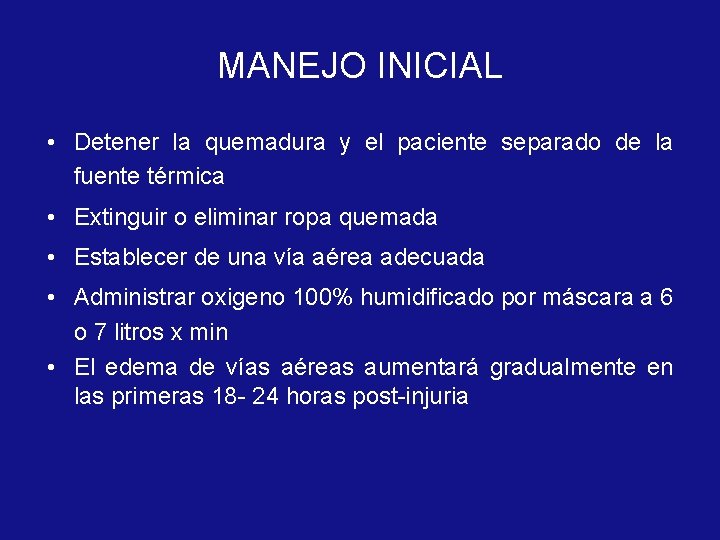 MANEJO INICIAL

• Detener la quemadura y el paciente separado de la fuente térmica
• Extinguir o eliminar ropa quemada
• Establecer de una vía aérea adecuada
• Administrar oxigeno 100% humidificado por máscara a 6 o 7 litros x min
• El edema de vías aéreas aumentará gradualmente en las primeras 18- 24 horas post-injuria